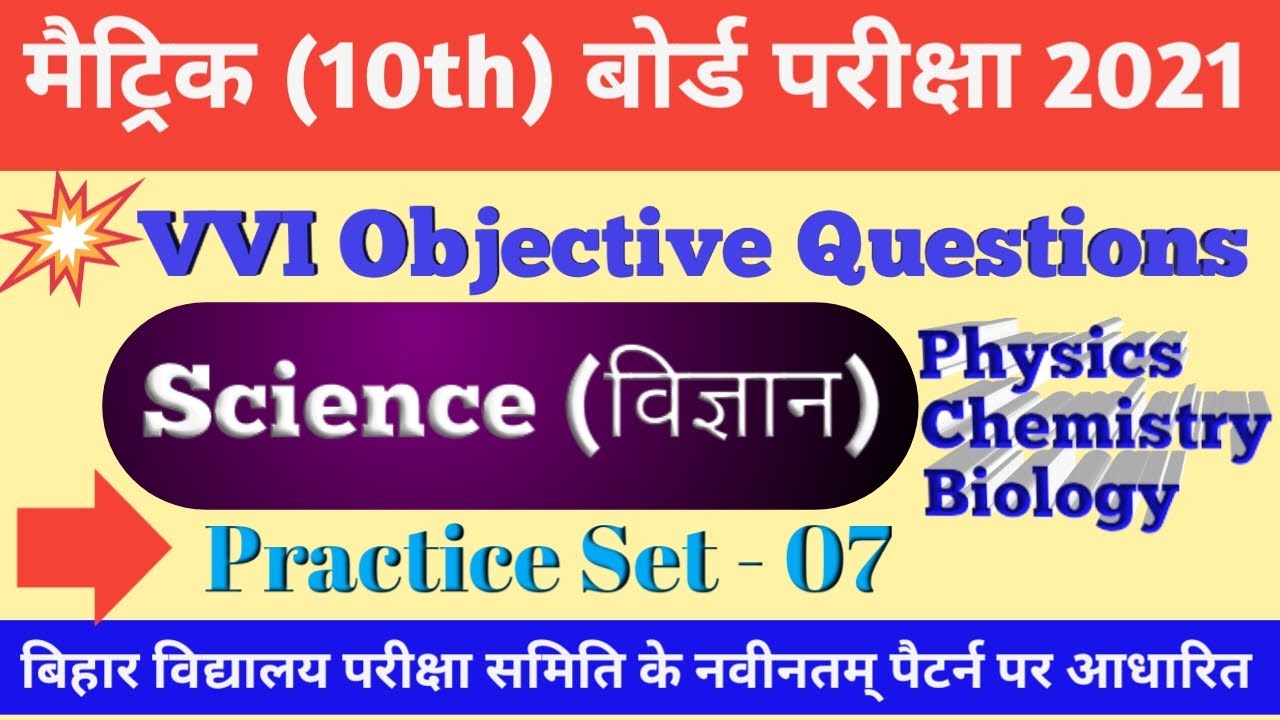 मैट्रिक (10th) बोर्ड परीक्षा 2021

VVI Objective Questions

Science (विज्ञान)

Physics
Chemistry
Biology

Practice Set - 07

बिहार विद्यालय परीक्षा समिति के नवीनतम् पैटर्न पर आधारित